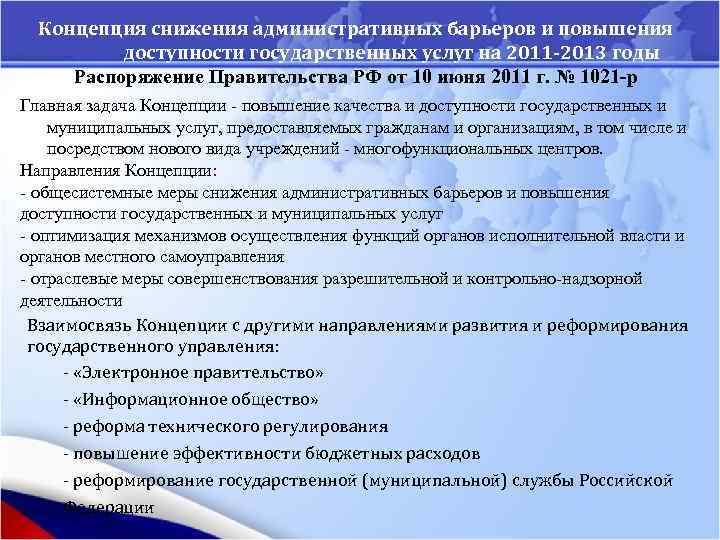 Концепция снижения административных барьеров и повышения доступности государственных услуг на 2011-2013 годы

Распоряжение Правительства РФ от 10 июня 2011 г. № 1021-р

Главная задача Концепции - повышение качества и доступности государственных и муниципальных услуг, предоставляемых гражданам и организациям, в том числе и посредством нового вида учреждений - многофункциональных центров.

Направления Концепции:

- общесистемные меры снижения административных барьеров и повышения доступности государственных и муниципальных услуг

- оптимизация механизмов осуществления функций органов исполнительной власти и органов местного самоуправления

- отраслевые меры совершенствования разрешительной и контрольно-надзорной деятельности

Взаимосвязь Концепции с другими направлениями развития и реформирования государственного управления:

- «Электронное правительство»

- «Информационное общество»

- реформа технического регулирования

- повышение эффективности бюджетных расходов

- реформирование государственной (муниципальной) службы Российской Федерации